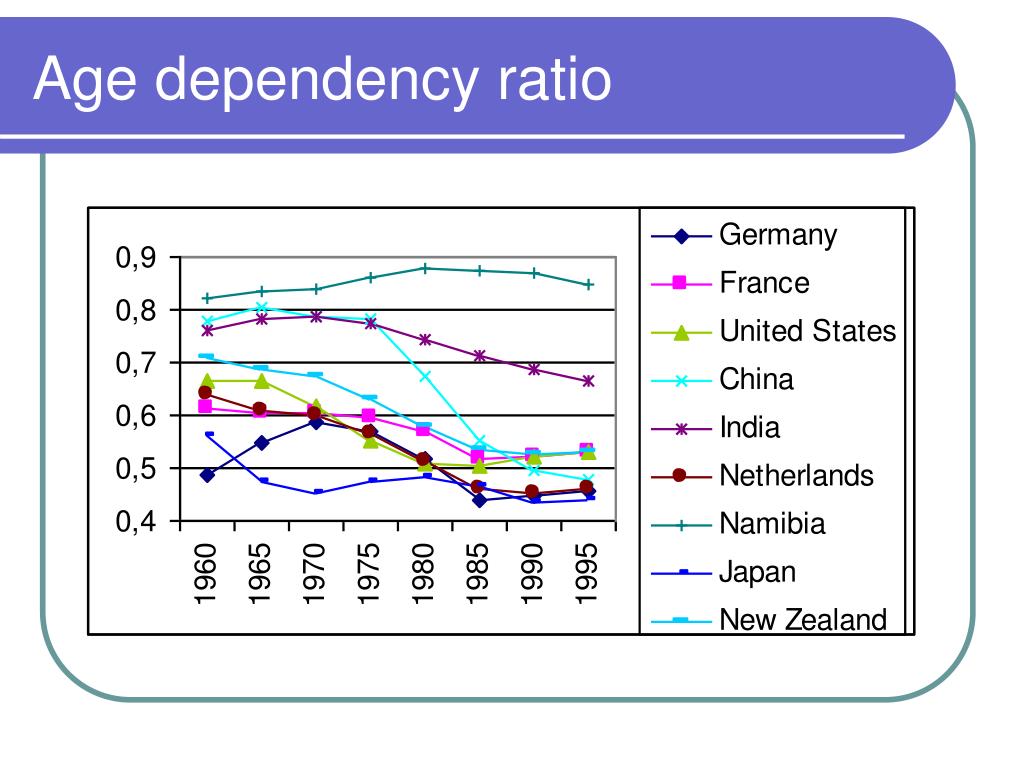 Age dependency ratio

0,9
0,8
0,7
0,6
0,5
0,4

1960
1965
1970
1975
1980
1985
1990
1995

Germany
France
United States
China
India
Netherlands
Namibia
Japan
New Zealand